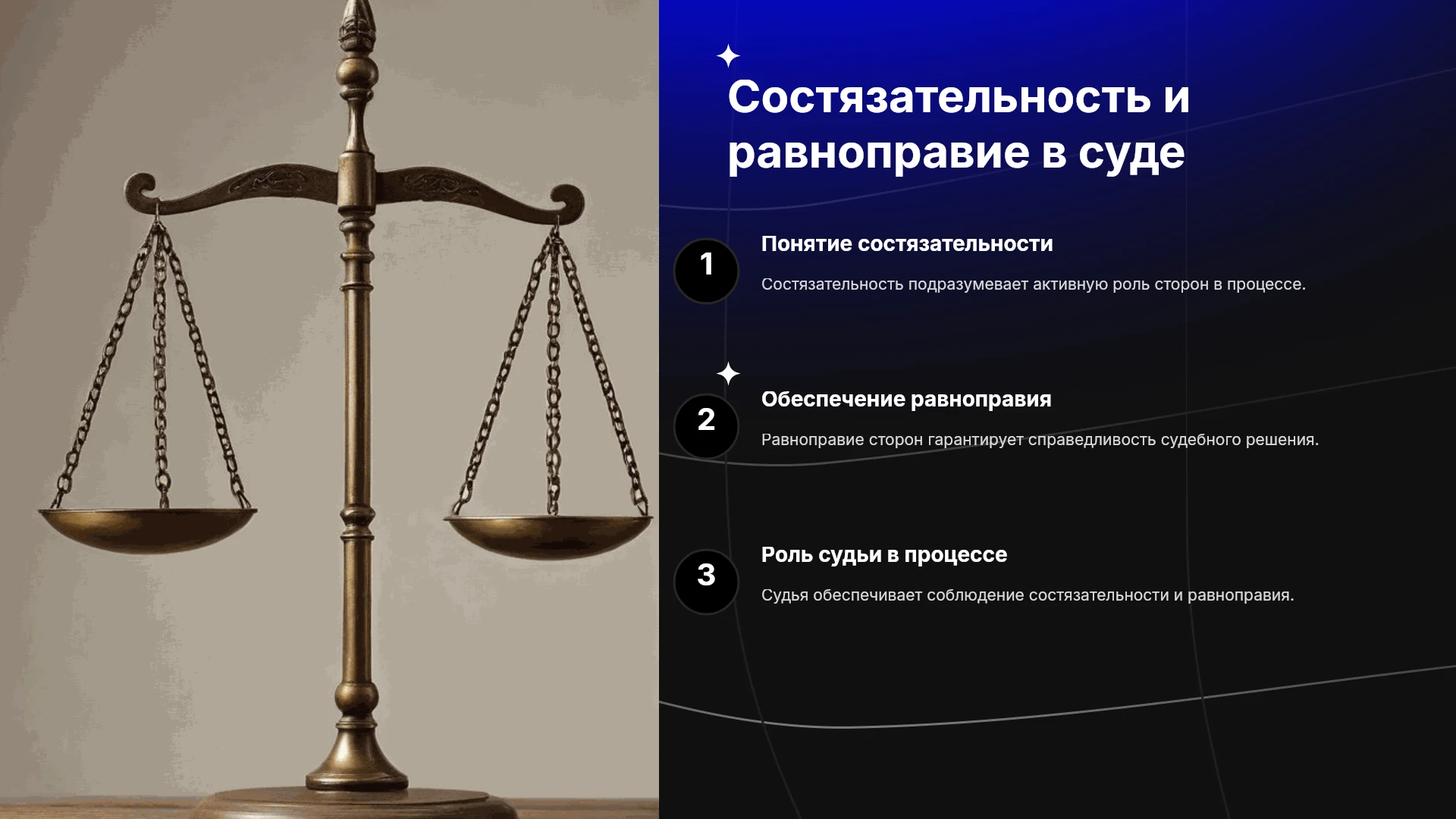 Состязательность и равноправие в суде

1

Понятие состязательности

Состязательность подразумевает активную роль сторон в процессе.

2

Обеспечение равноправия

Равноправие сторон гарантирует справедливость судебного решения.

3

Роль судьи в процессе

Судья обеспечивает соблюдение состязательности и равноправия.